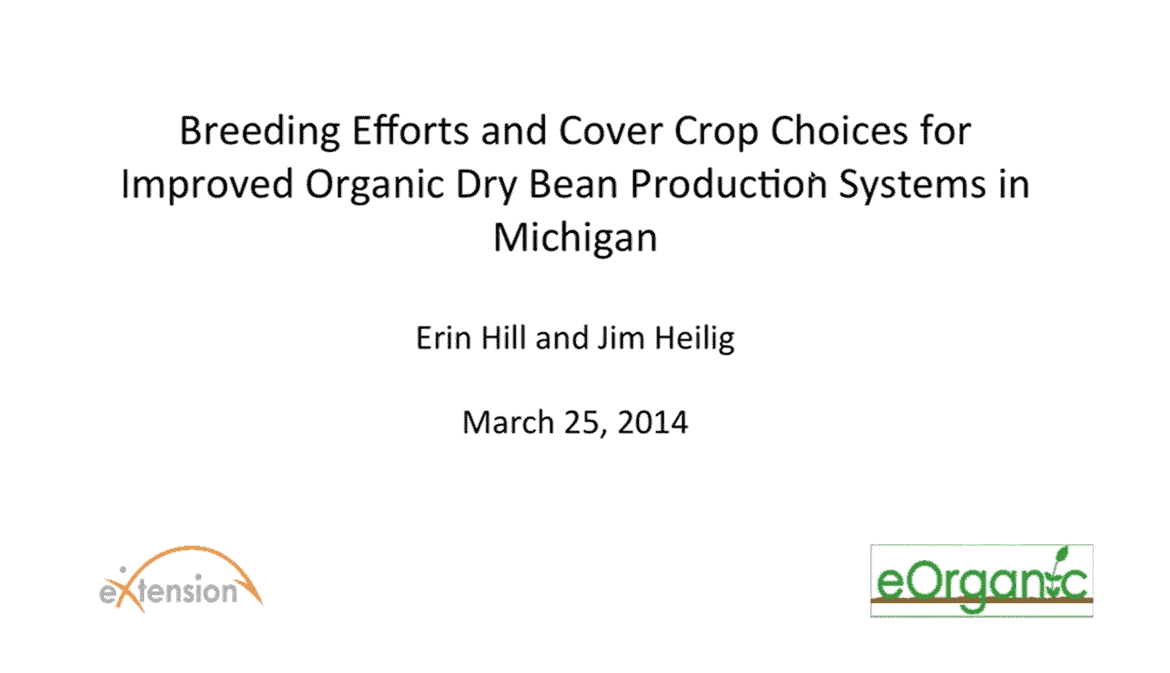 Breeding Efforts and Cover Crop Choices for Improved Organic Dry Bean Production Systems in Michigan

Erin Hill and Jim Heilig

March 25, 2014

eXtension

eOrganic